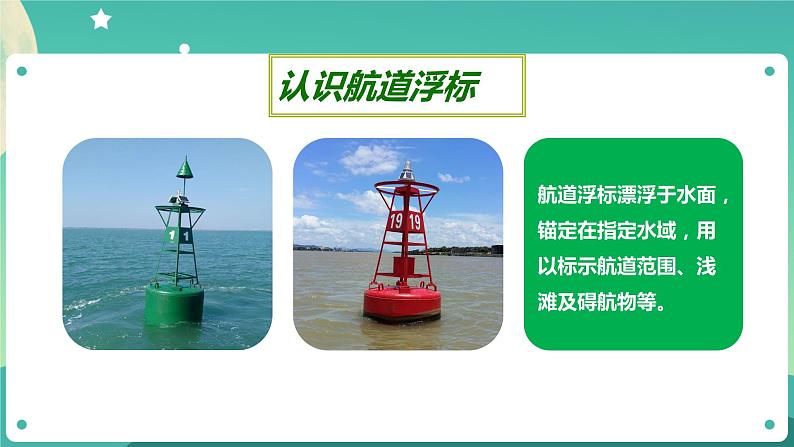 认识航道浮标

1 1

19 19

航道浮标漂浮于水面，锚定在指定水域，用以标示航道范围、浅滩及碍航物等。